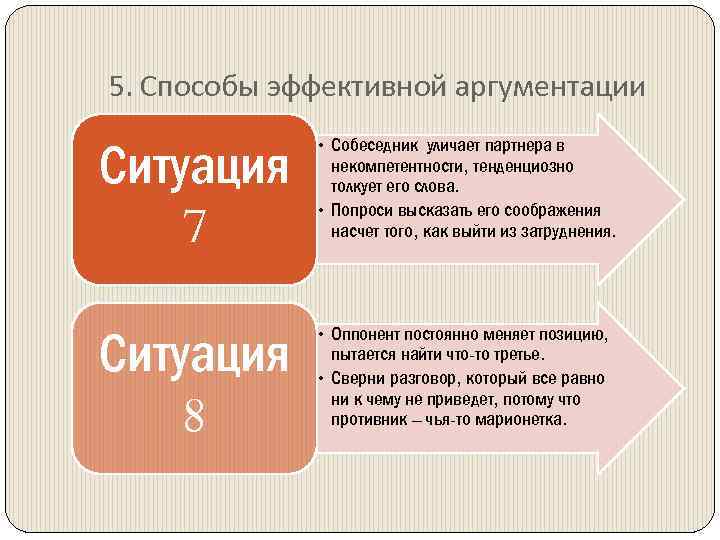 5. Способы эффективной аргументации

Ситуация 7

• Собеседник уличает партнера в некомпетентности, тенденциозно толкует его слова.
• Попроси высказать его соображения насчет того, как выйти из затруднения.

Ситуация 8

• Оппонент постоянно меняет позицию, пытается найти что-то третье.
• Сверни разговор, который все равно ни к чему не приведет, потому что противник – чья-то марионетка.